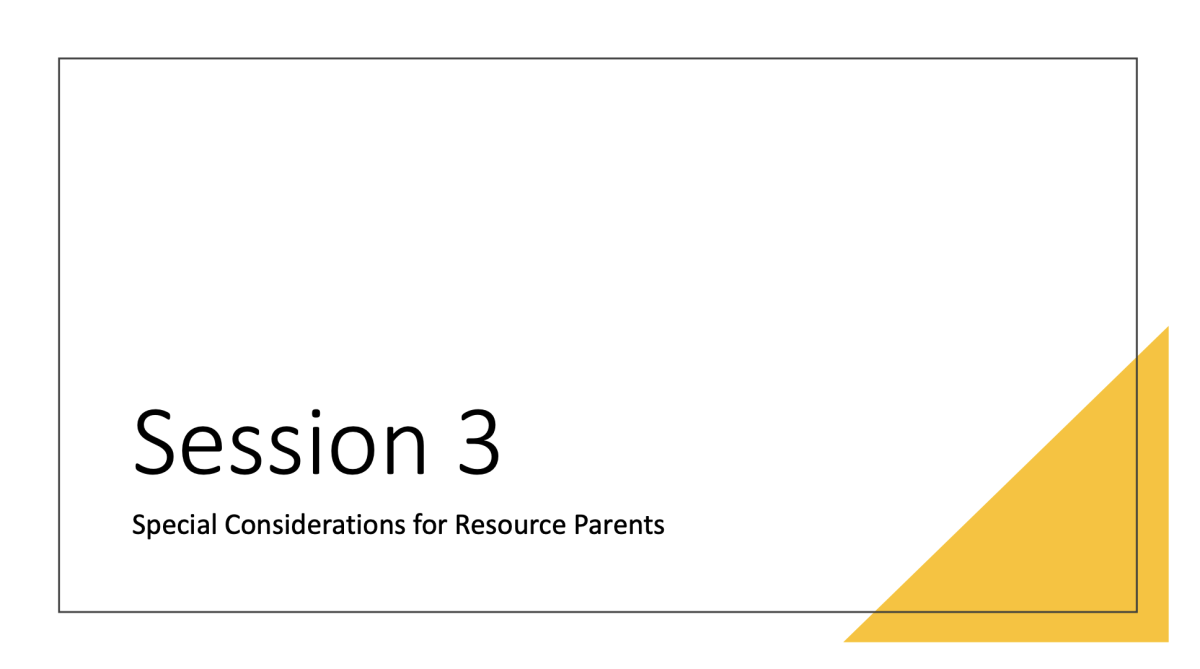 Session 3

Special Considerations for Resource Parents